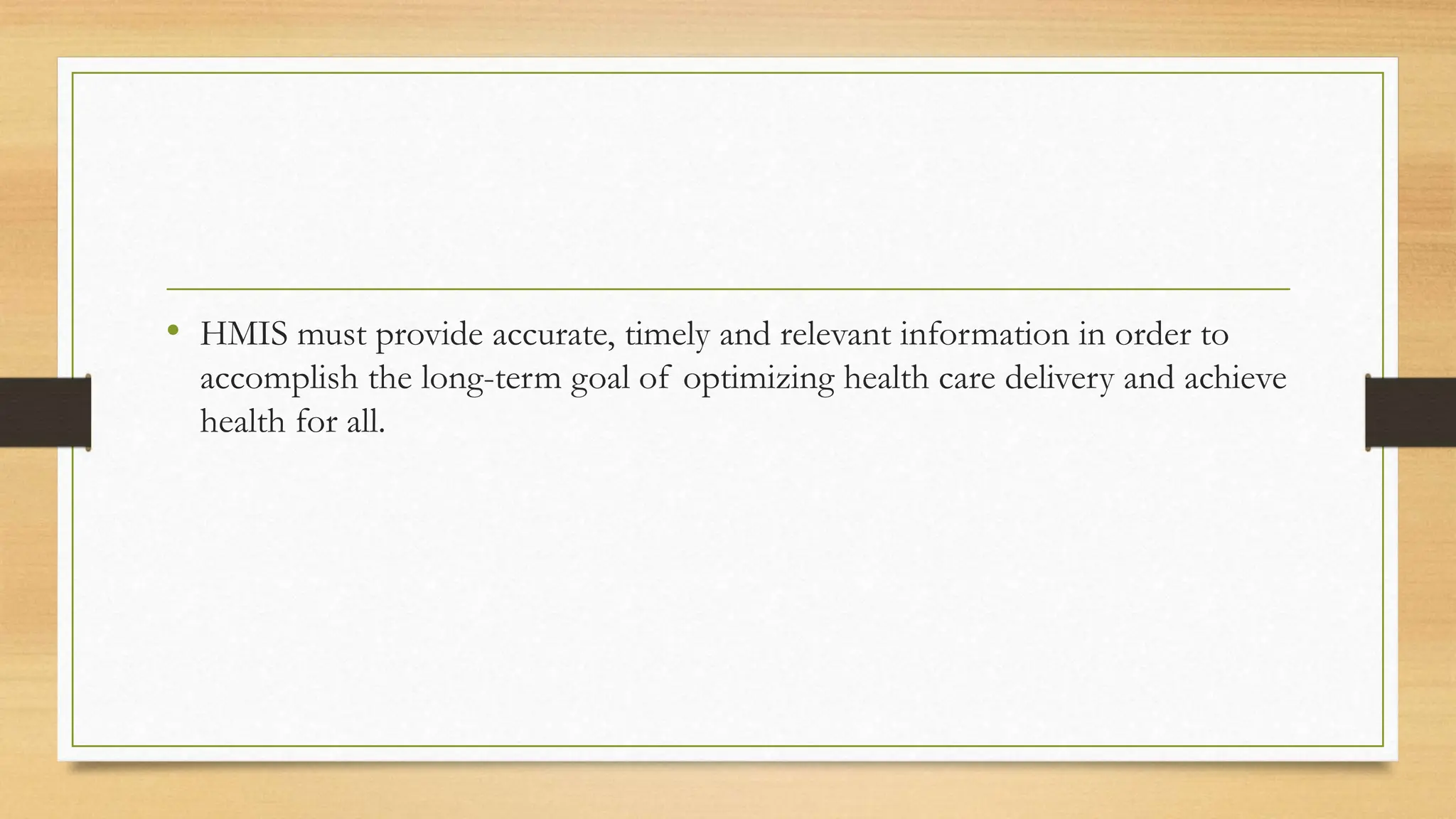 • HMIS must provide accurate, timely and relevant information in order to accomplish the long-term goal of optimizing health care delivery and achieve health for all.